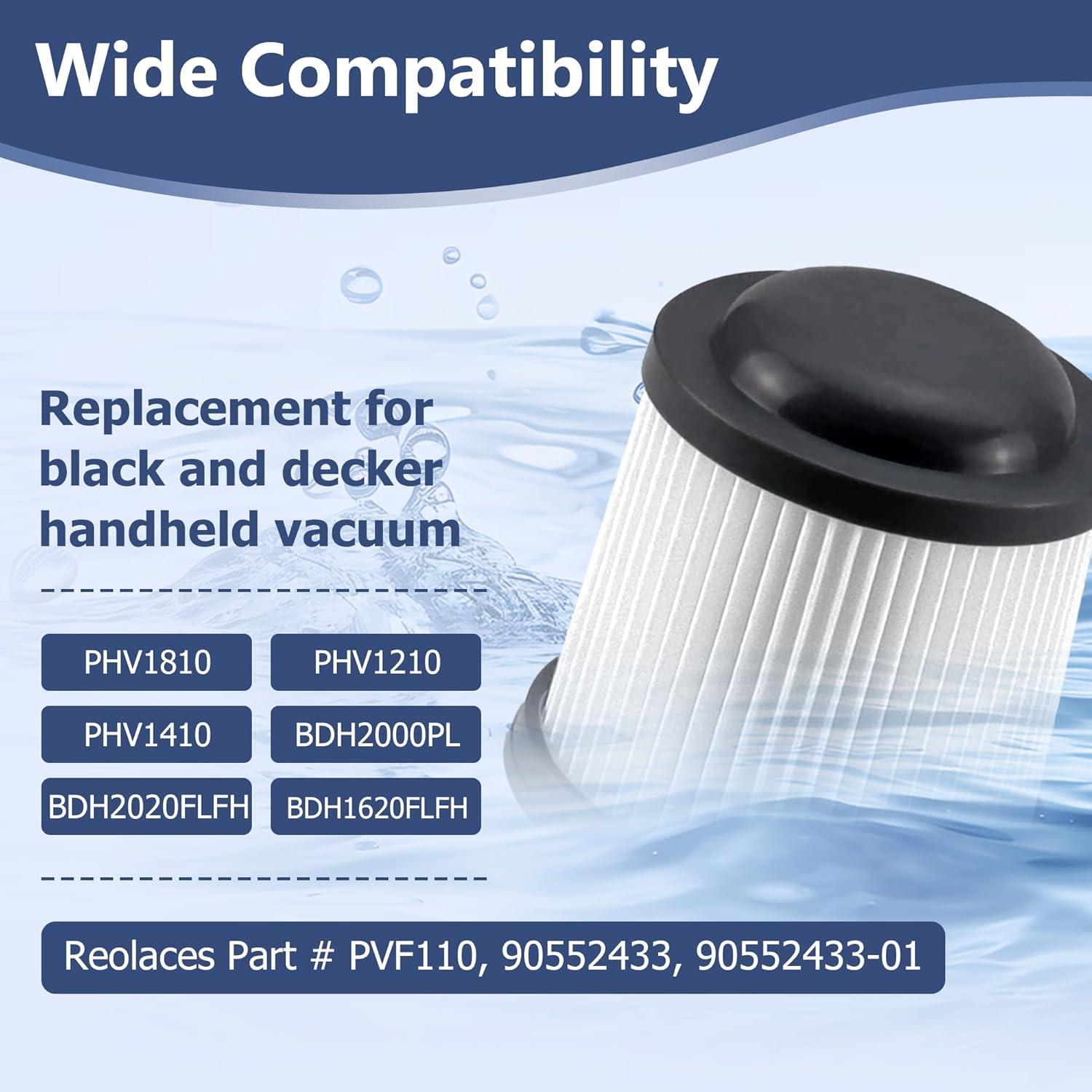 Wide Compatibility

Replacement for black and decker handheld vacuum

PHV1810
PHV1210
PHV1410
BDH2000PL
BDH2020FLFH
BDH1620FLFH

Reolaces Part # PVF110, 90552433, 90552433-01